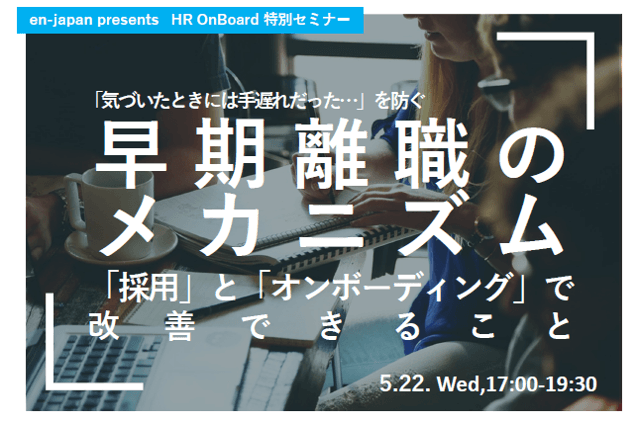 en-japan presents HR OnBoard 特別セミナー

「気づいたときには手遅れだった…」を防ぐ

早期離職のメカニズム

「採用」と「オンボーディング」で改善できること

5.22. Wed,17:00-19:30